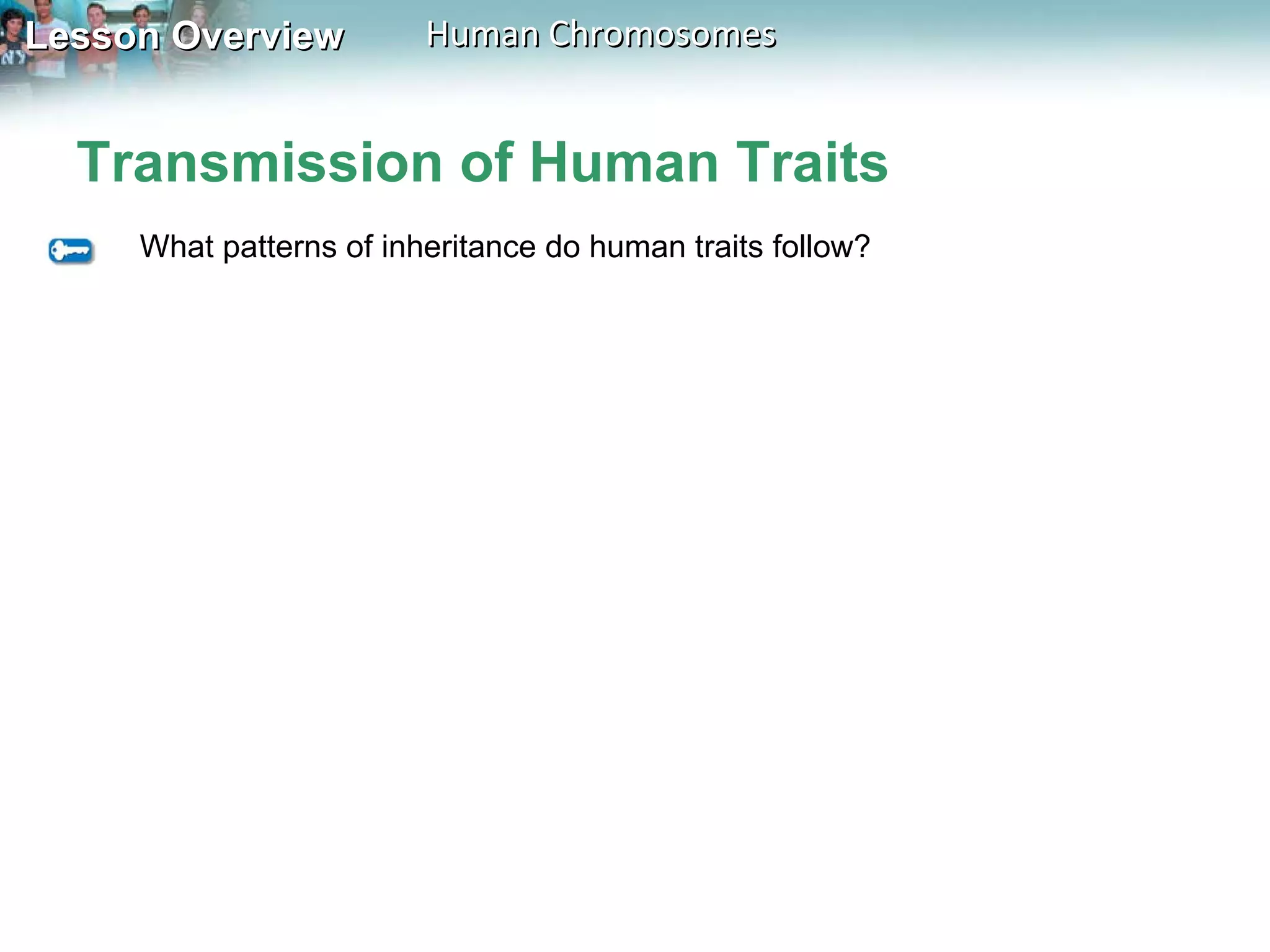 Lesson Overview Human Chromosomes

Transmission of Human Traits

What patterns of inheritance do human traits follow?